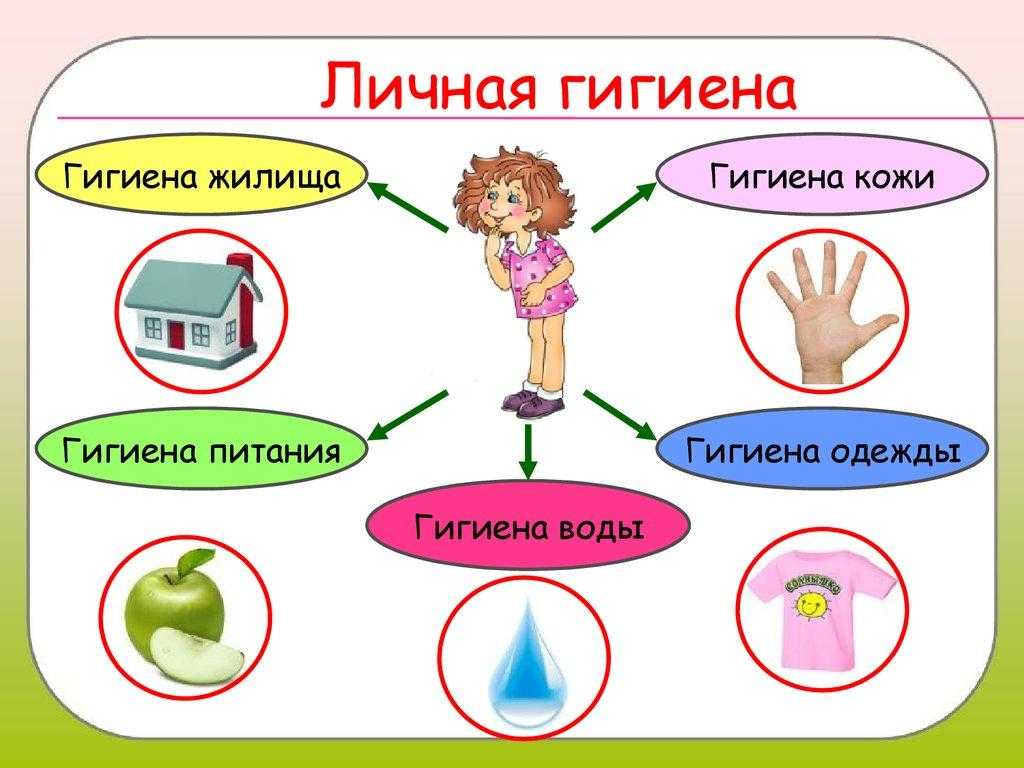 Личная гигиена

Гигиена жилища

Гигиена кожи

Гигиена питания

Гигиена одежды

Гигиена воды

СОЛНЫШКО